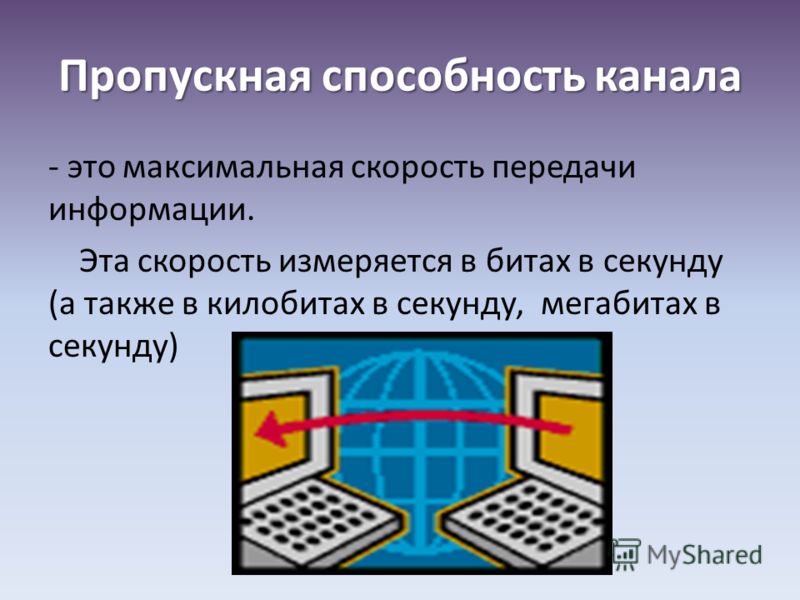 Пропускная способность канала

- это максимальная скорость передачи информации.

Эта скорость измеряется в битах в секунду (а также в килобитах в секунду, мегабитах в секунду)

MyShared